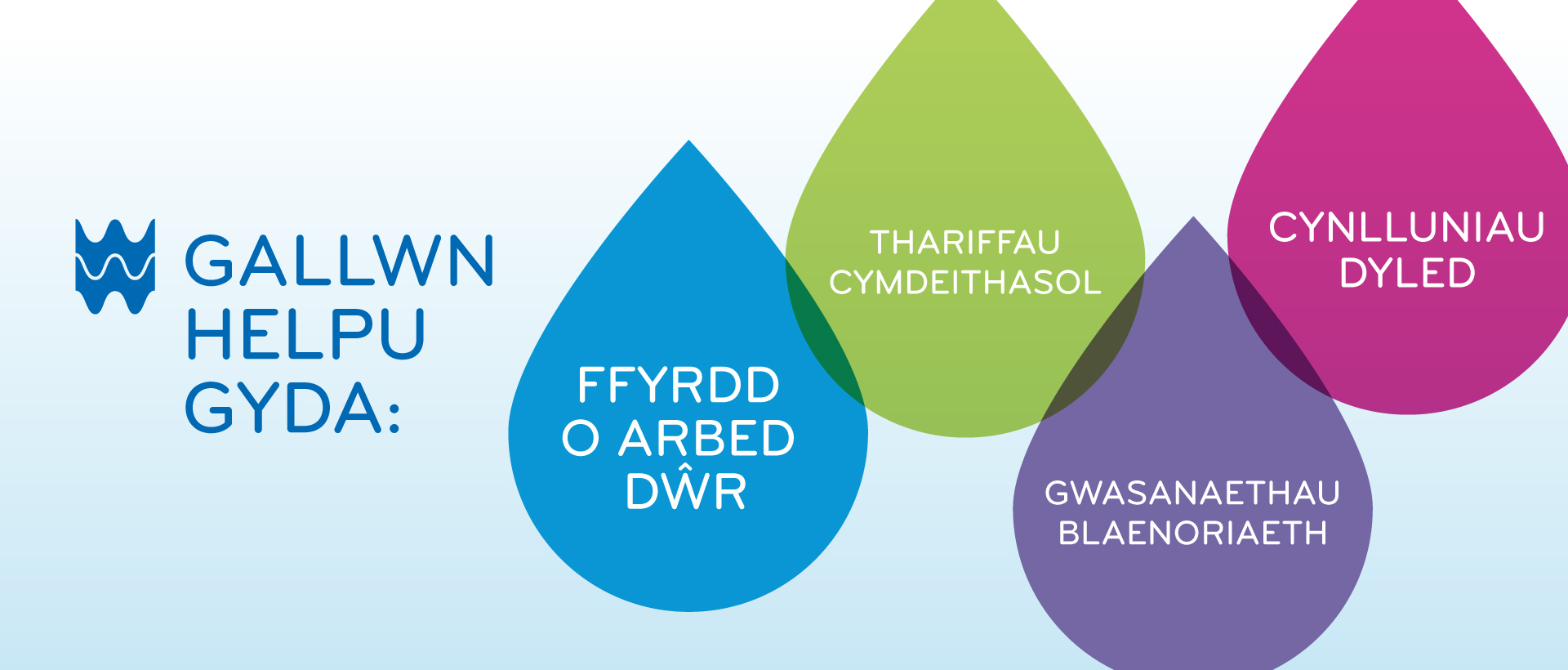 GALLWN HELPU GYDA:

FFYRDD O ARBED DŴR

THARIFFAU CYMDEITHASOL

GWASANAETHAU BLAENORIAETH

CYNLLUNIAU DYLED